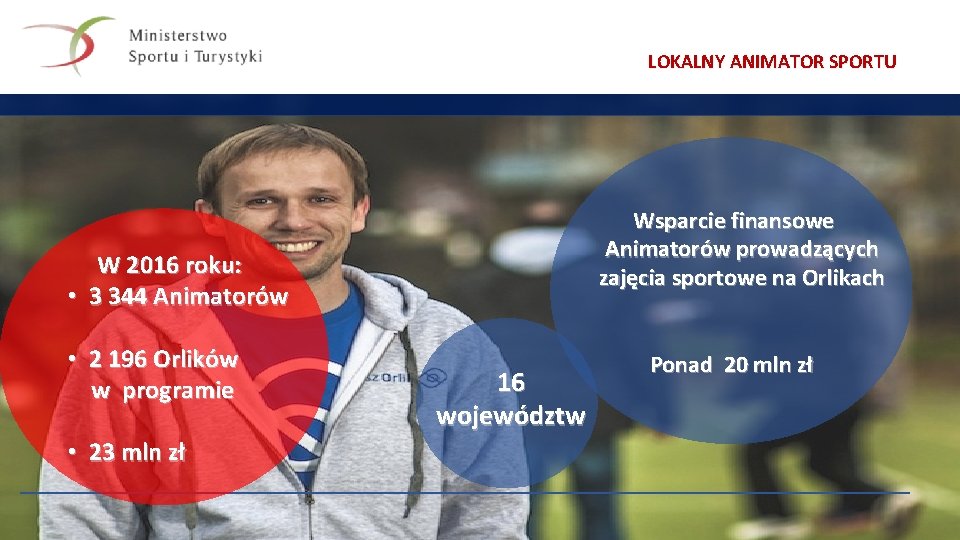 Ministerstwo
Sportu i Turystyki

LOKALNY ANIMATOR SPORTU

W 2016 roku:
• 3 344 Animatorów

• 2 196 Orlików w programie

• 23 mln zł

sz Orlik

16 województw

Wsparcie finansowe Animatorów prowadzących zajęcia sportowe na Orlikach

Ponad 20 mln zł